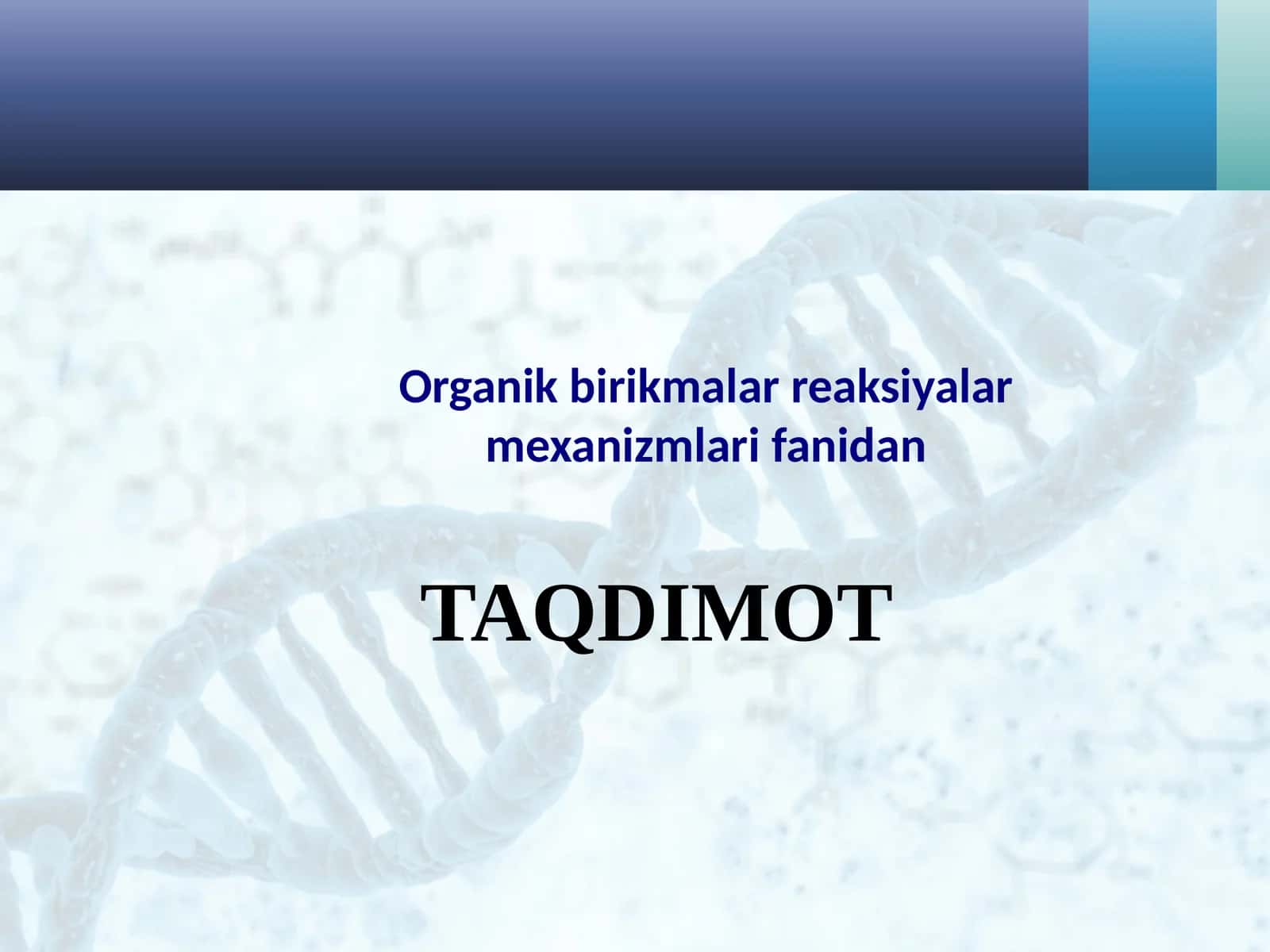 Organik birikmalar reaksiyalar mexanizmlari fanidan

TAQDIMOT